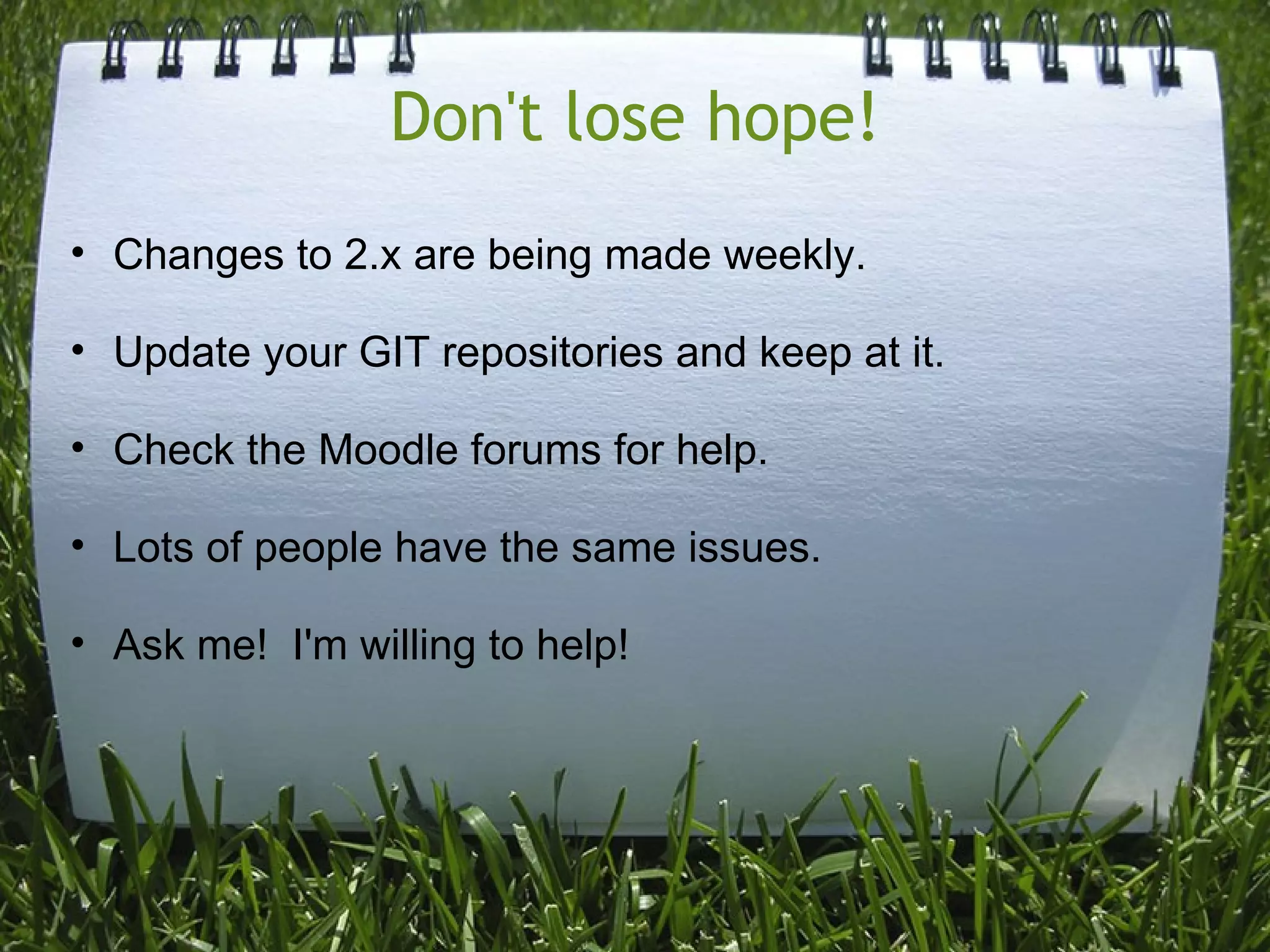 Don't lose hope!

• Changes to 2.x are being made weekly.

• Update your GIT repositories and keep at it.

• Check the Moodle forums for help.

• Lots of people have the same issues.

• Ask me! I'm willing to help!